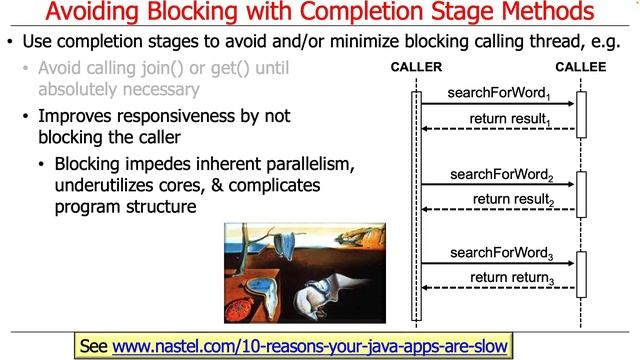 Avoiding Blocking with Completion Stage Methods

• Use completion stages to avoid and/or minimize blocking calling thread, e.g.

• Avoid calling join() or get() until absolutely necessary

• Improves responsiveness by not blocking the caller

• Blocking impedes inherent parallelism, underutilizes cores, & complicates program structure

CALLER

CALLEE

searchForWord$_1$

return result$_1$

searchForWord$_2$

return result$_2$

searchForWord$_3$

return return$_3$

See www.nastel.com/10-reasons-your-java-apps-are-slow